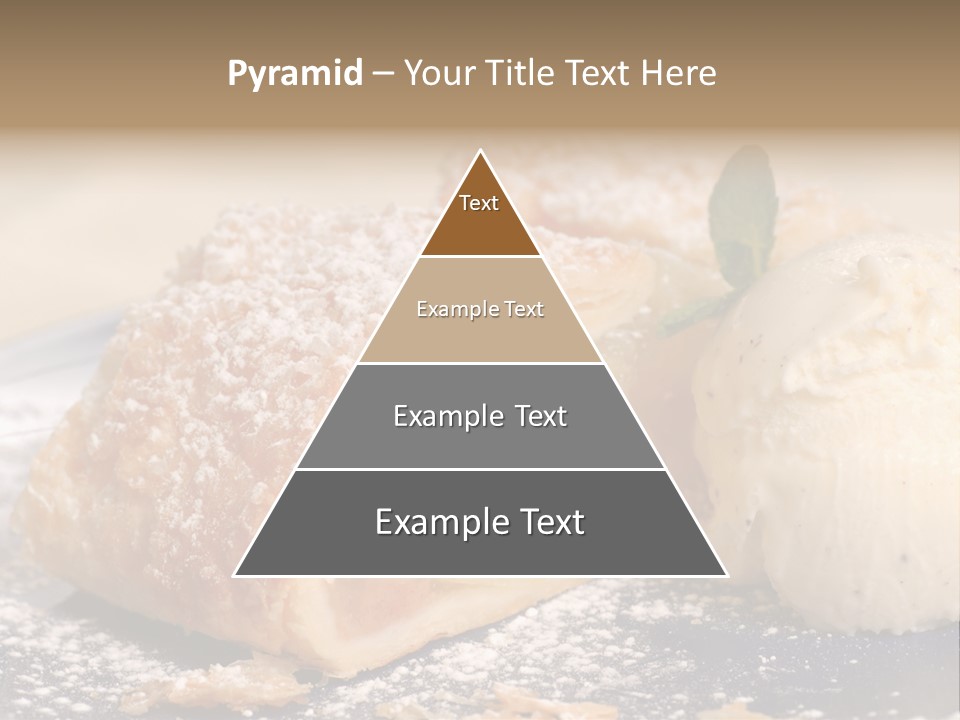 Pyramid – Your Title Text Here

Text

Example Text

Example Text

Example Text